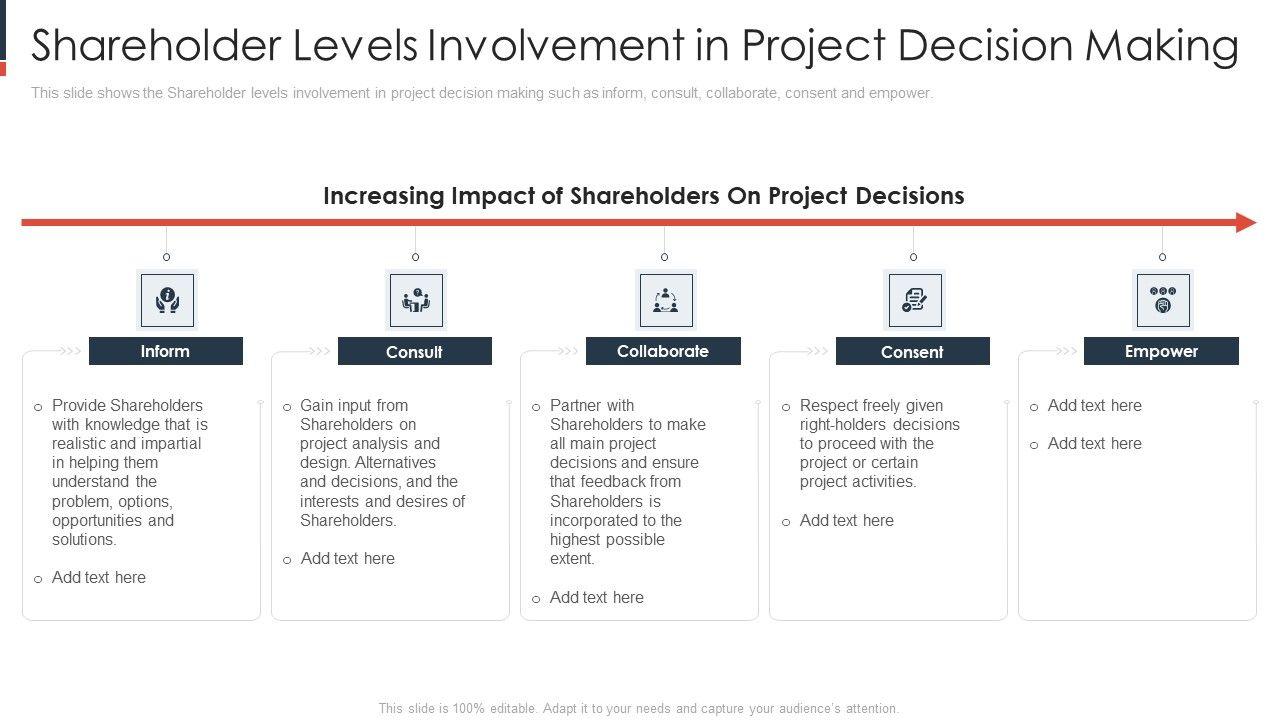 Shareholder Levels Involvement in Project Decision Making

This slide shows the Shareholder levels involvement in project decision making such as inform, consult, collaborate, consent and empower.

Increasing Impact of Shareholders On Project Decisions

Inform

o Provide Shareholders with knowledge that is realistic and impartial in helping them understand the problem, options, opportunities and solutions.

o Add text here

Consult

o Gain input from Shareholders on project analysis and design. Alternatives and decisions, and the interests and desires of Shareholders.

o Add text here

Collaborate

o Partner with Shareholders to make all main project decisions and ensure that feedback from Shareholders is incorporated to the highest possible extent.

o Add text here

Consent

o Respect freely given right-holders decisions to proceed with the project or certain project activities.

o Add text here

Empower

o Add text here

o Add text here

This slide is 100% editable. Adapt it to your needs and capture your audience's attention.